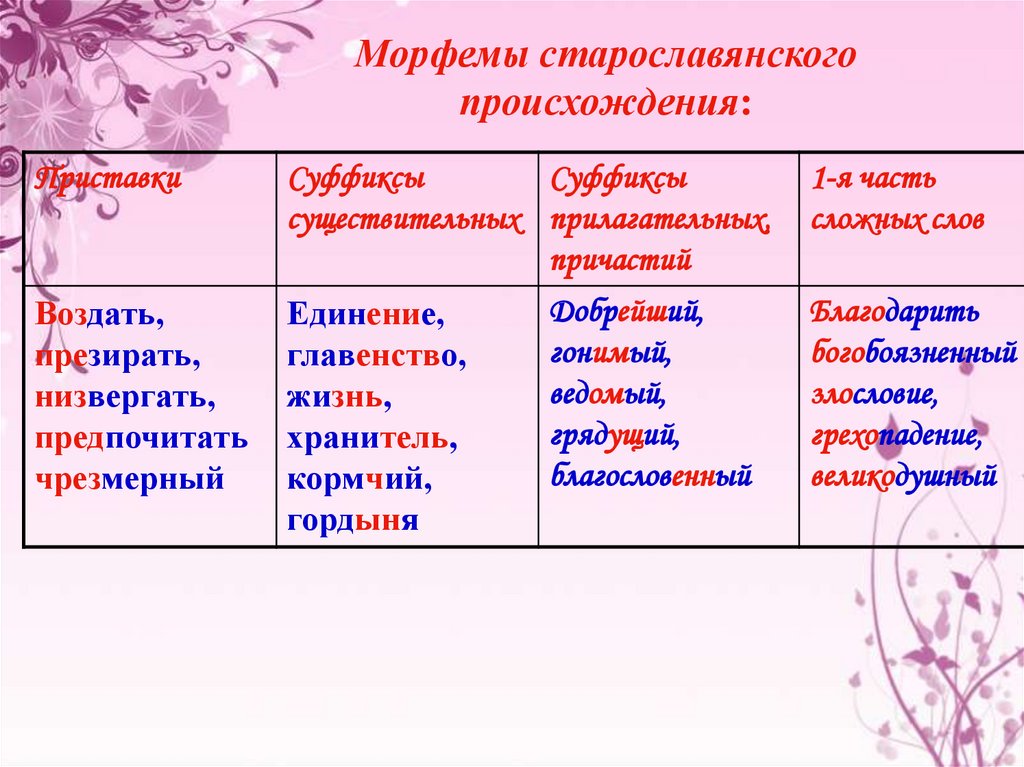 Морфемы старославянского происхождения:

| Приставки | Суффиксы существительных | Суффиксы прилагательных, причастий | 1-я часть сложных слов |
|---|---|---|---|
| Воздать, презирать, низвергать, предпочитать чрезмерный | Единение, главенство, жизнь, хранитель, кормчий, гордыня | Добрейший, гонимый, ведомый, грядущий, благословенный | Благодарить богобоязненный злословие, грехопадение, великодушный |